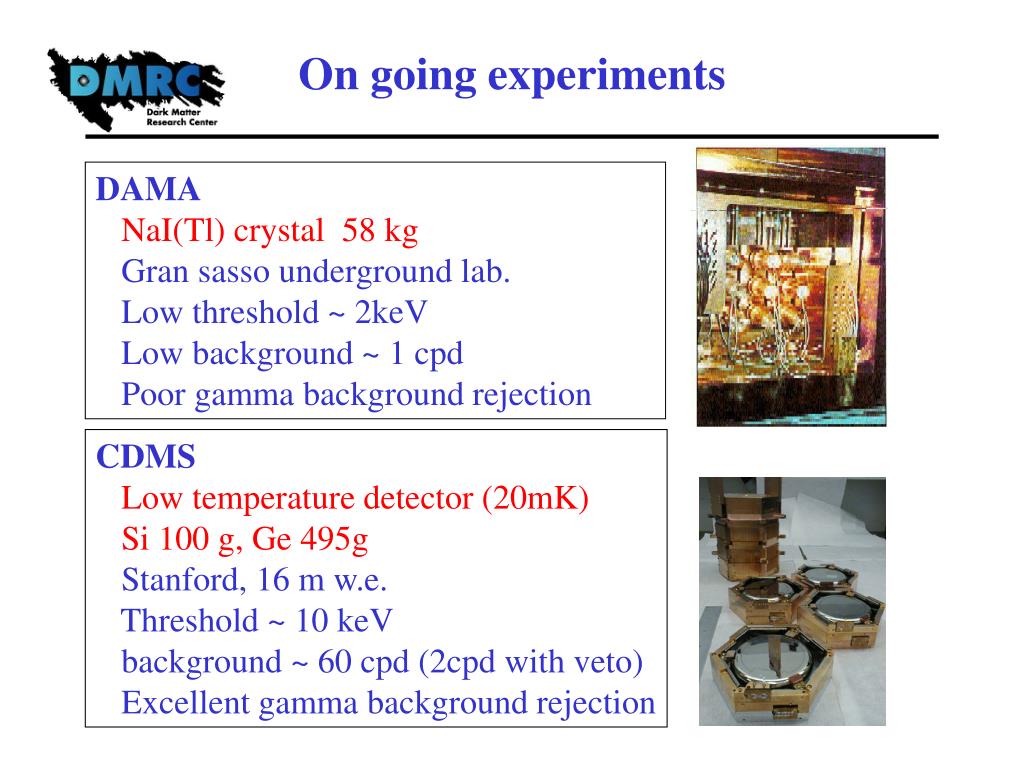 DMRC
Dark Matter Research Center

On going experiments

DAMA
NaI(Tl) crystal 58 kg
Gran sasso underground lab.
Low threshold ~ 2keV
Low background ~ 1 cpd
Poor gamma background rejection

CDMS
Low temperature detector (20mK)
Si 100 g, Ge 495g
Stanford, 16 m w.e.
Threshold ~ 10 keV
background ~ 60 cpd (2cpd with veto)
Excellent gamma background rejection